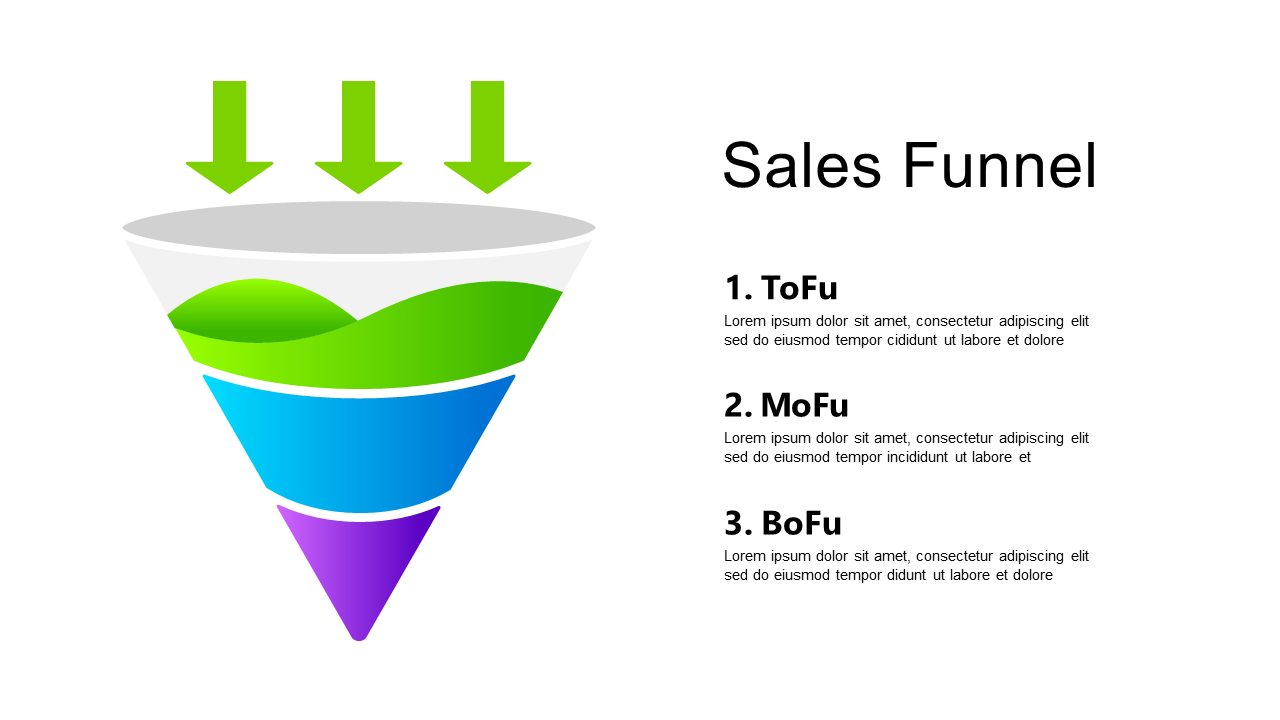 Sales Funnel

1. ToFu
Lorem ipsum dolor sit amet, consectetur adipiscing elit sed do eiusmod tempor cididunt ut labore et dolore

2. MoFu
Lorem ipsum dolor sit amet, consectetur adipiscing elit sed do eiusmod tempor incididunt ut labore et

3. BoFu
Lorem ipsum dolor sit amet, consectetur adipiscing elit sed do eiusmod tempor didunt ut labore et dolore